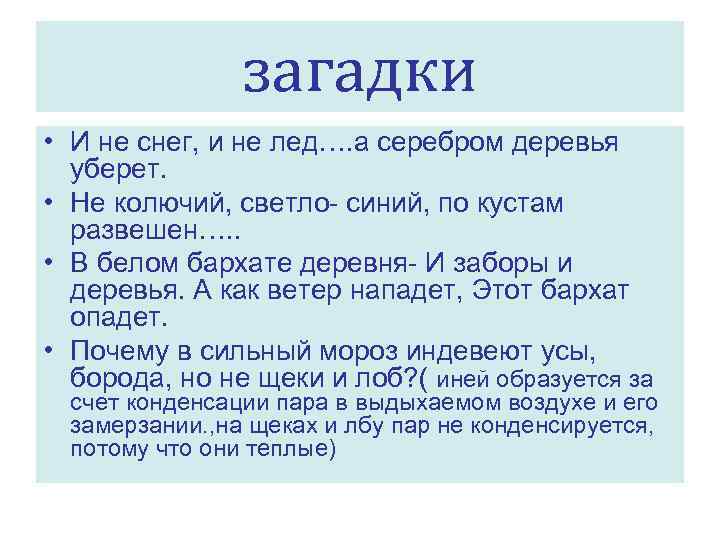 загадки

• И не снег, и не лед….а серебром деревья уберет.

• Не колючий, светло- синий, по кустам развешен…..

• В белом бархате деревня- И заборы и деревья. А как ветер нападет, Этот бархат опадет.

• Почему в сильный мороз индевеют усы, борода, но не щеки и лоб?( иней образуется за счет конденсации пара в выдыхаемом воздухе и его замерзании.,на щеках и лбу пар не конденсируется, потому что они теплые)